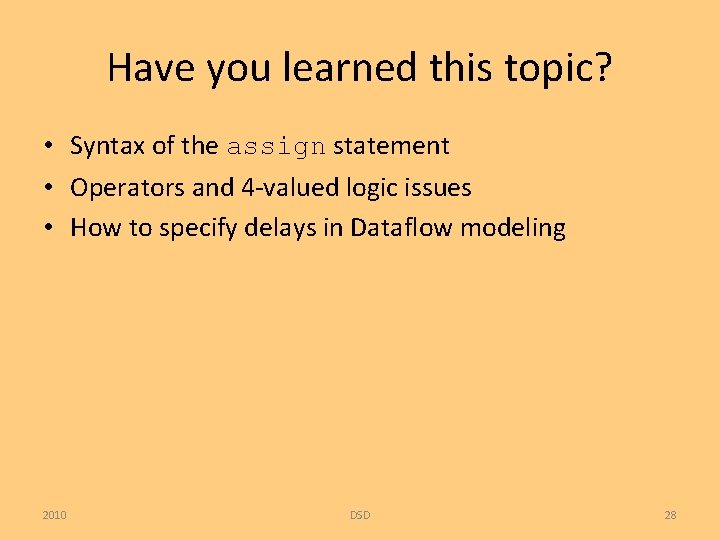 Have you learned this topic?

• Syntax of the assign statement
• Operators and 4-valued logic issues
• How to specify delays in Dataflow modeling

2010 DSD 28